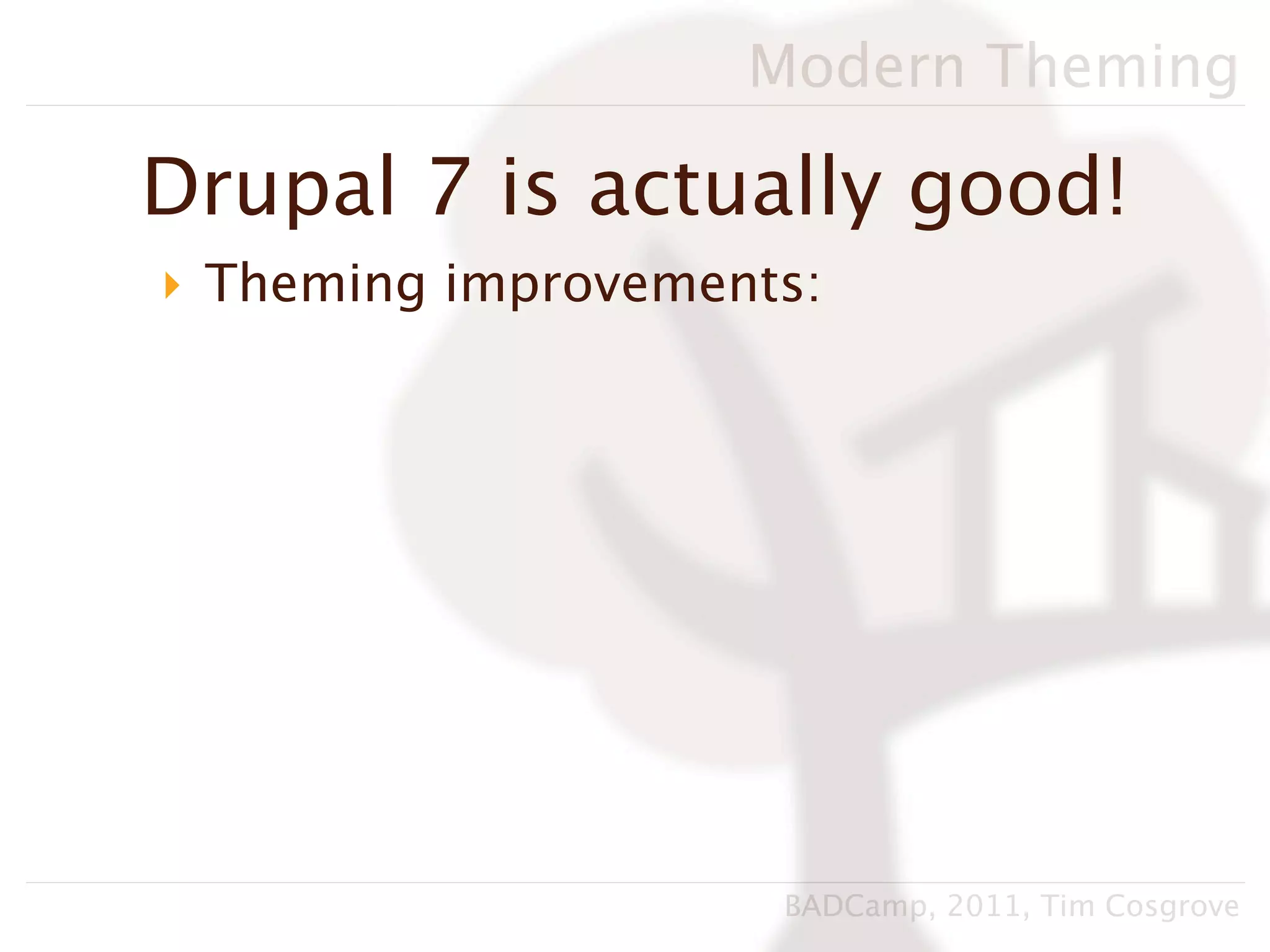 Modern Theming

Drupal 7 is actually good!

Theming improvements:

BADCamp, 2011, Tim Cosgrove